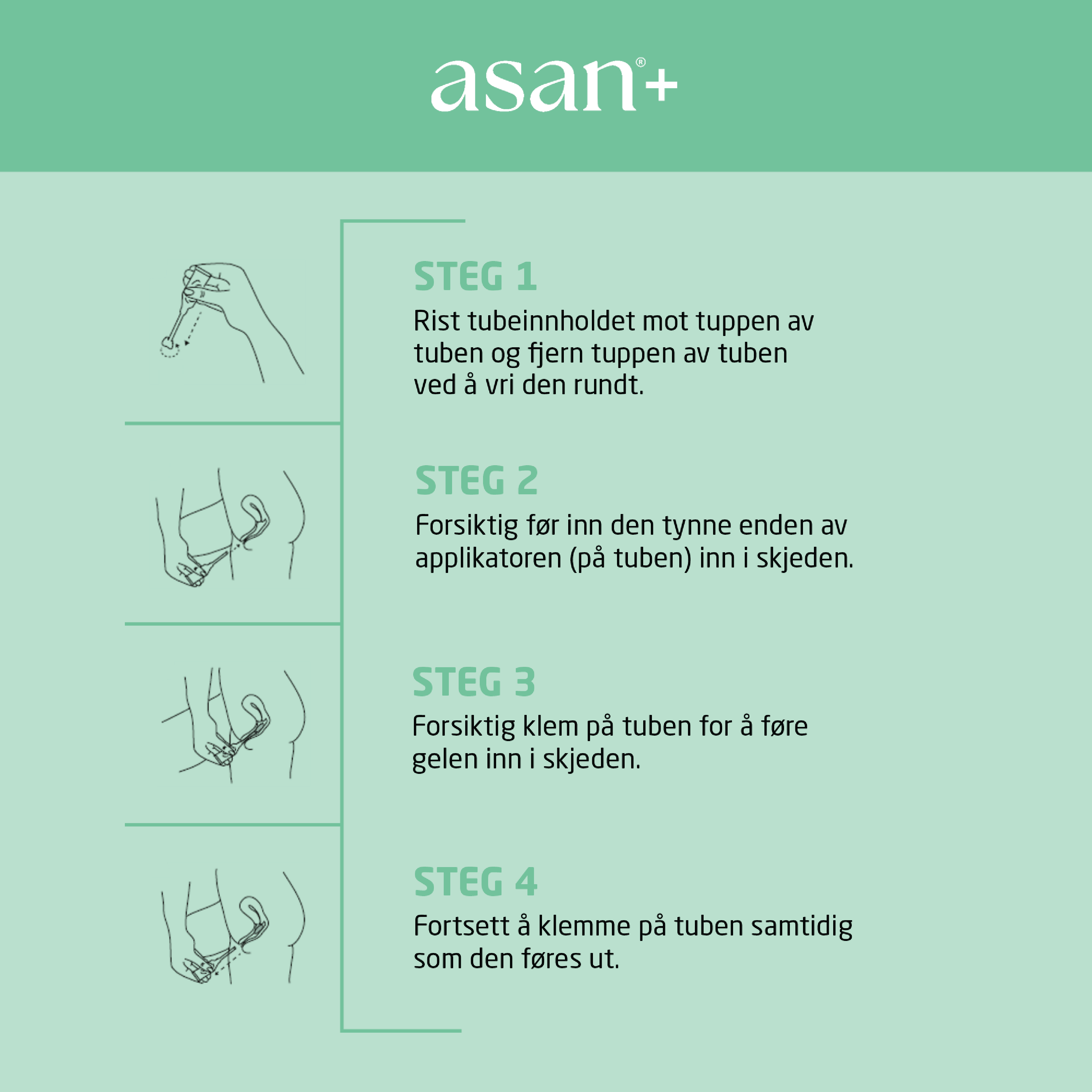 asan®+

STEG 1
Rist tubeinnholdet mot tuppen av tuben og fjern tuppen av tuben ved å vri den rundt.

STEG 2
Forsiktig før inn den tynne enden av applikatoren (på tuben) inn i skjeden.

STEG 3
Forsiktig klem på tuben for å føre gelen inn i skjeden.

STEG 4
Fortsett å klemme på tuben samtidig som den føres ut.